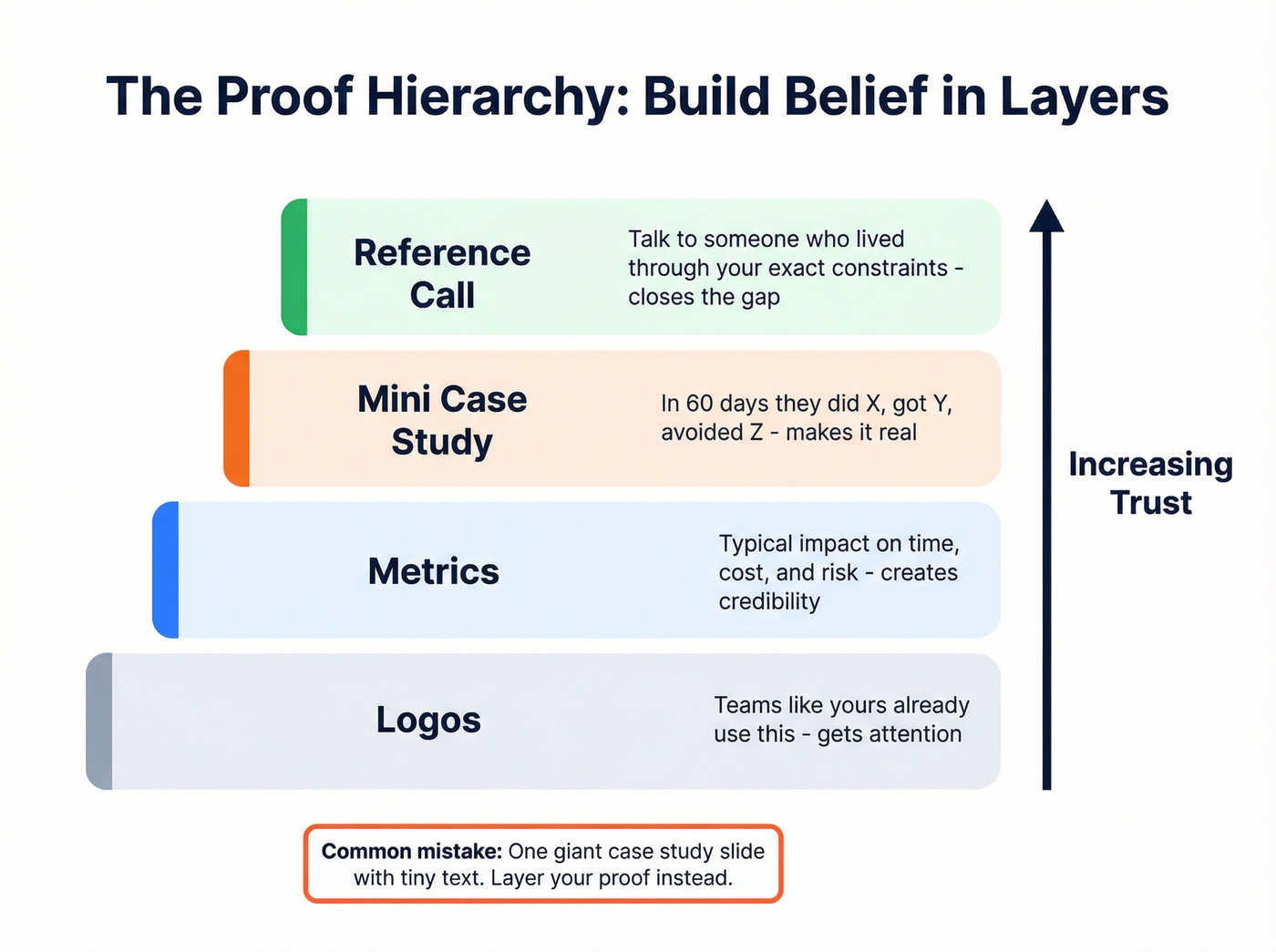 The Proof Hierarchy: Build Belief in Layers

Reference Call

Talk to someone who lived through your exact constraints - closes the gap

Mini Case Study

In 60 days they did X, got Y, avoided Z - makes it real

Metrics

Typical impact on time, cost, and risk - creates credibility

Logos

Teams like yours already use this - gets attention

Increasing Trust

Common mistake: One giant case study slide with tiny text. Layer your proof instead.